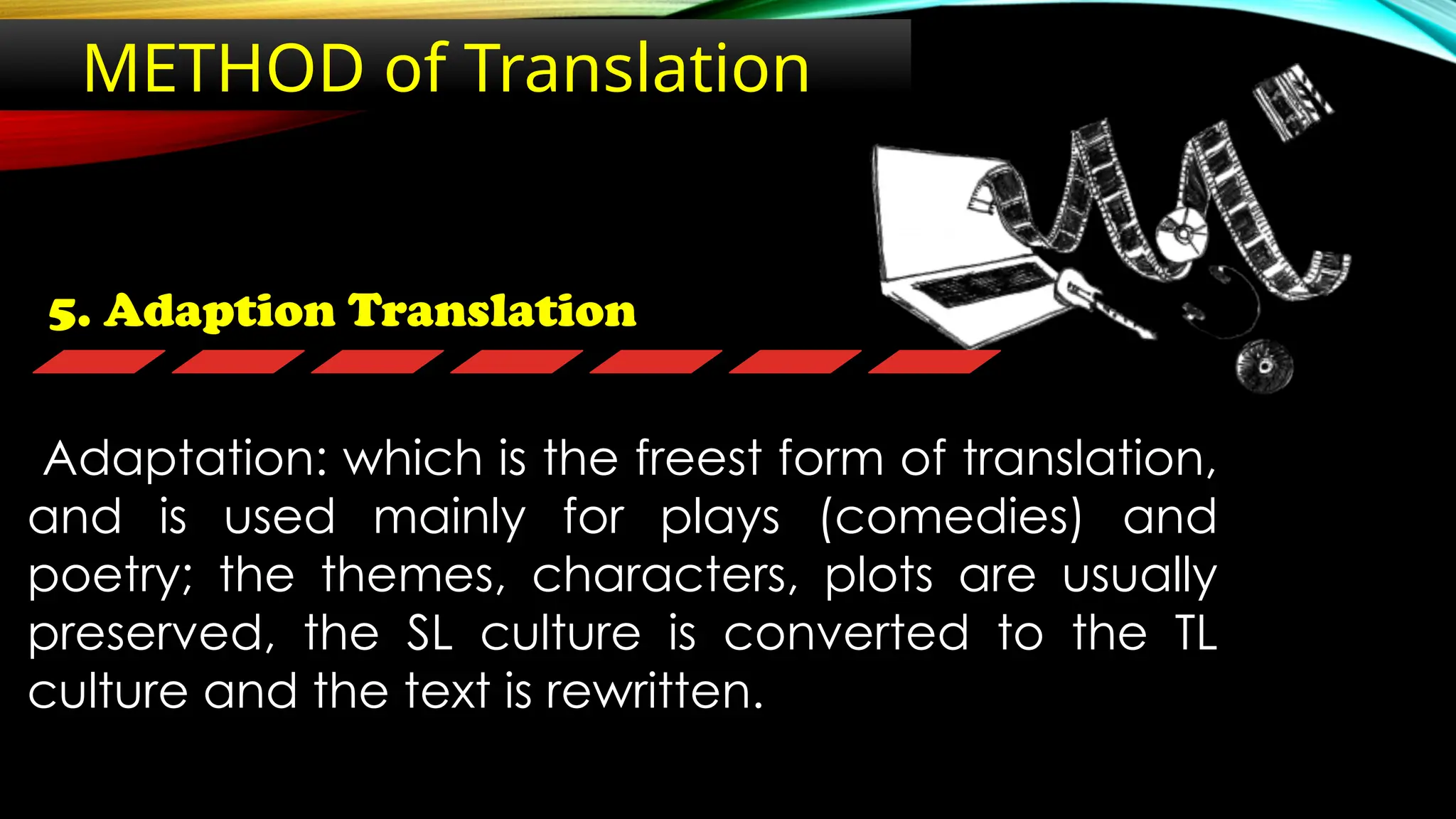 METHOD of Translation

5. Adaption Translation

Adaptation: which is the freest form of translation, and is used mainly for plays (comedies) and poetry; the themes, characters, plots are usually preserved, the SL culture is converted to the TL culture and the text is rewritten.